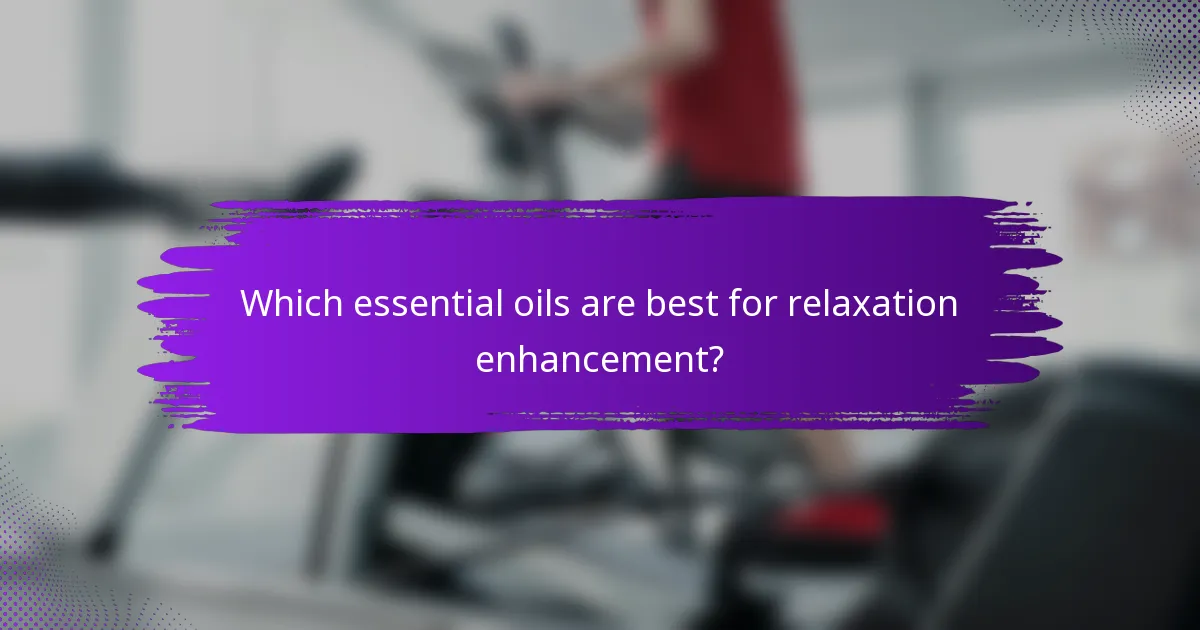 Which essential oils are best for relaxation enhancement?